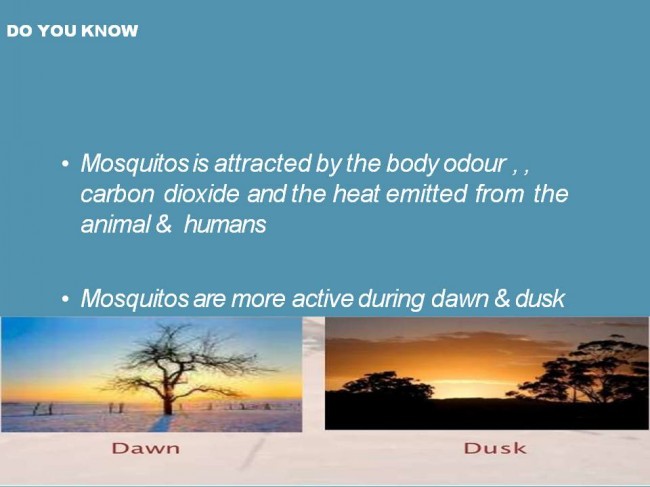 DO YOU KNOW

• Mosquitos is attracted by the body odour , , carbon dioxide and the heat emitted from the animal & humans

• Mosquitos are more active during dawn & dusk

Dawn

Dusk